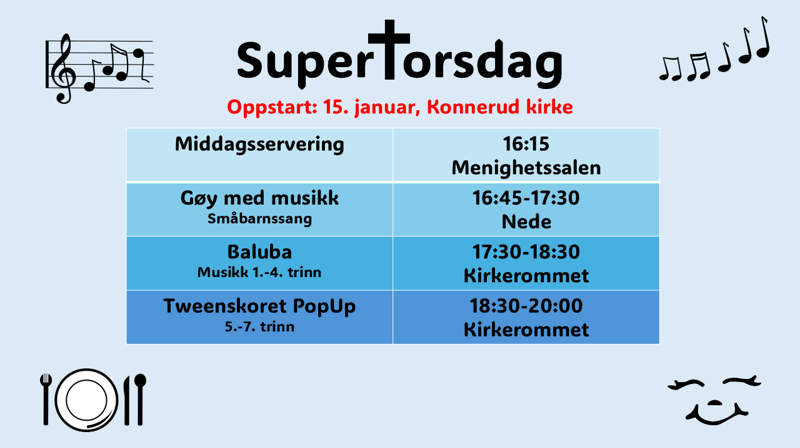 SuperTorsdag

Oppstart: 15. januar, Konnerud kirke

| Middagsservering | 16:15 Menighetssalen |
|---|---|
| Gøy med musikk Småbarnssang | 16:45-17:30 Nede |
| Baluba Musikk 1.-4. trinn | 17:30-18:30 Kirkerommet |
| Tweenskoret PopUp 5.-7. trinn | 18:30-20:00 Kirkerommet |